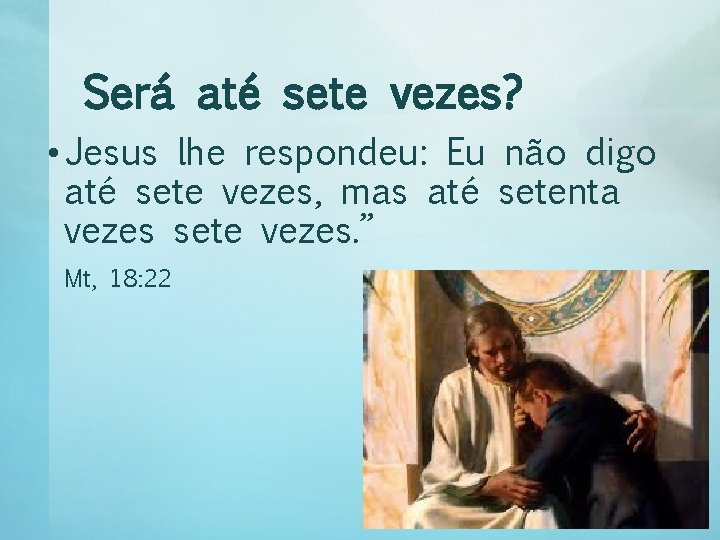 Será até sete vezes?

• Jesus lhe respondeu: Eu não digo até sete vezes, mas até setenta vezes sete vezes.”

Mt, 18:22